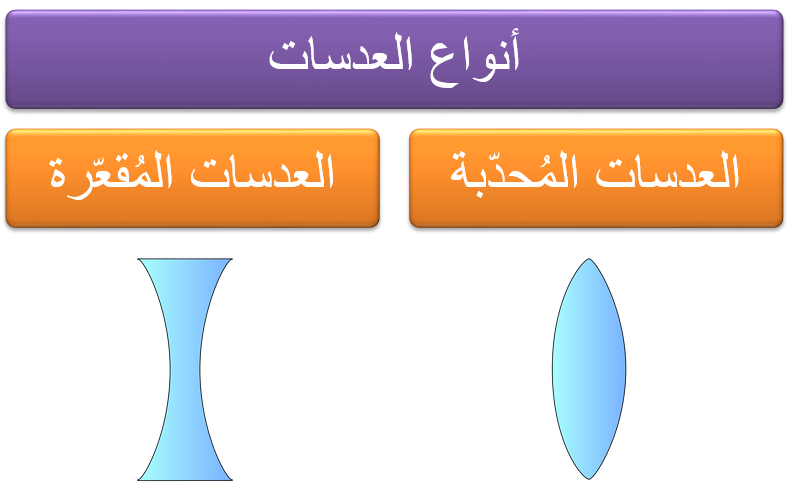 أنواع العدسات

العدسات المُحدّبة

العدسات المُقعّرة